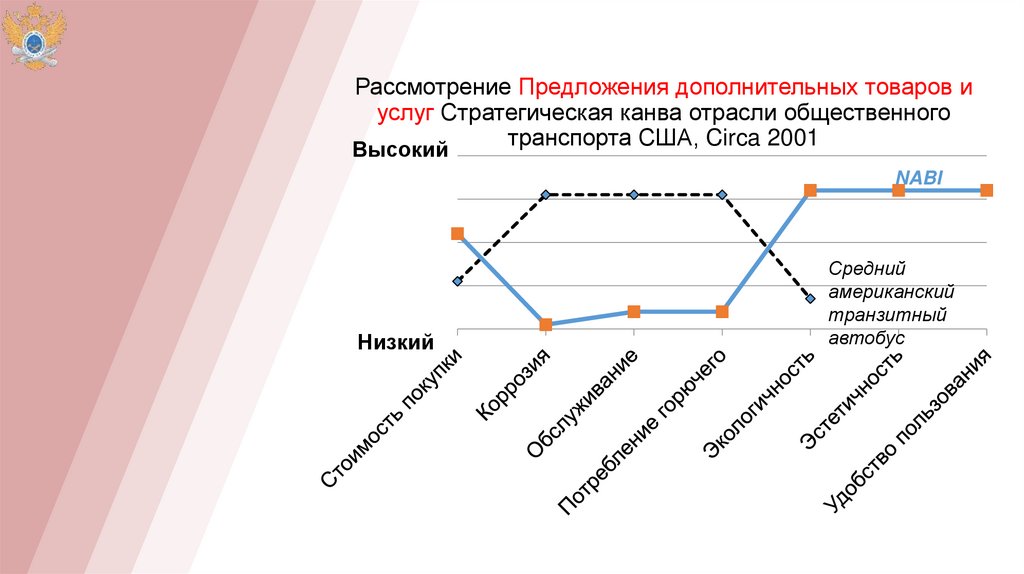 Рассмотрение Предложения дополнительных товаров и услуг Стратегическая канва отрасли общественного транспорта США, Circa 2001

Высокий

Низкий

NABI

Средний американский транзитный автобус

Стоимость покупки
Коррозия
Обслуживание
Потребление горючего
Экологичность
Эстетичность
Удобство пользования